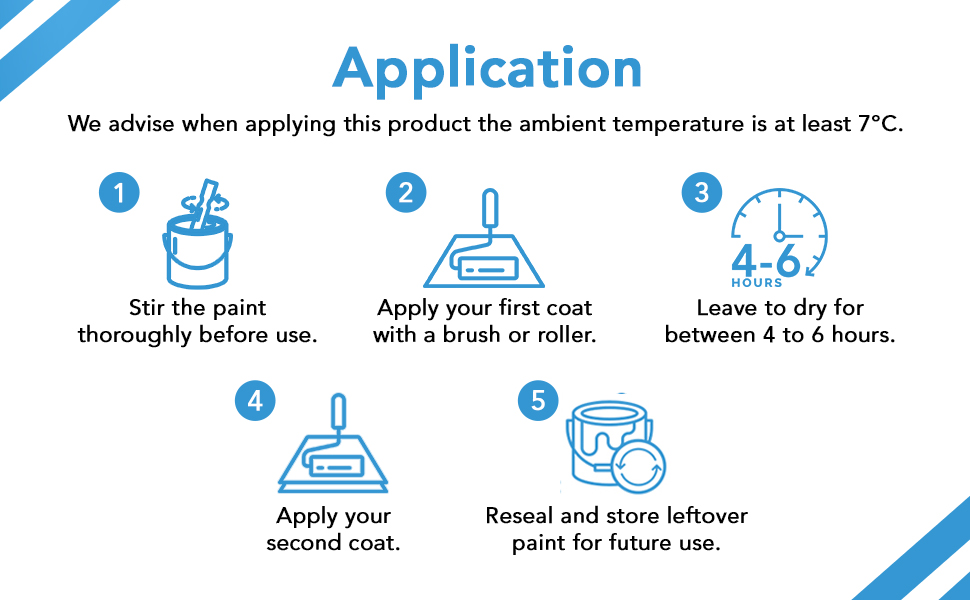 Application

We advise when applying this product the ambient temperature is at least 7°C.

1

Stir the paint thoroughly before use.

2

Apply your first coat with a brush or roller.

3

4-6 HOURS

Leave to dry for between 4 to 6 hours.

4

Apply your second coat.

5

Reseal and store leftover paint for future use.